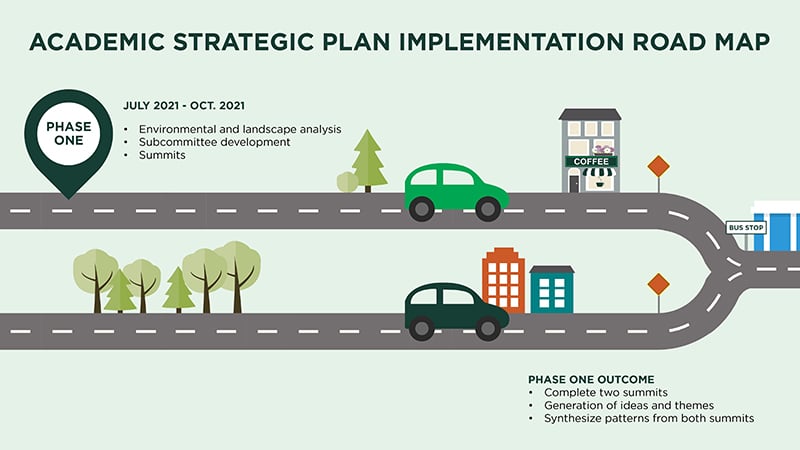 ACADEMIC STRATEGIC PLAN IMPLEMENTATION ROAD MAP

PHASE ONE

JULY 2021 - OCT. 2021
• Environmental and landscape analysis
• Subcommittee development
• Summits

COFFEE

BUS STOP

PHASE ONE OUTCOME
• Complete two summits
• Generation of ideas and themes
• Synthesize patterns from both summits